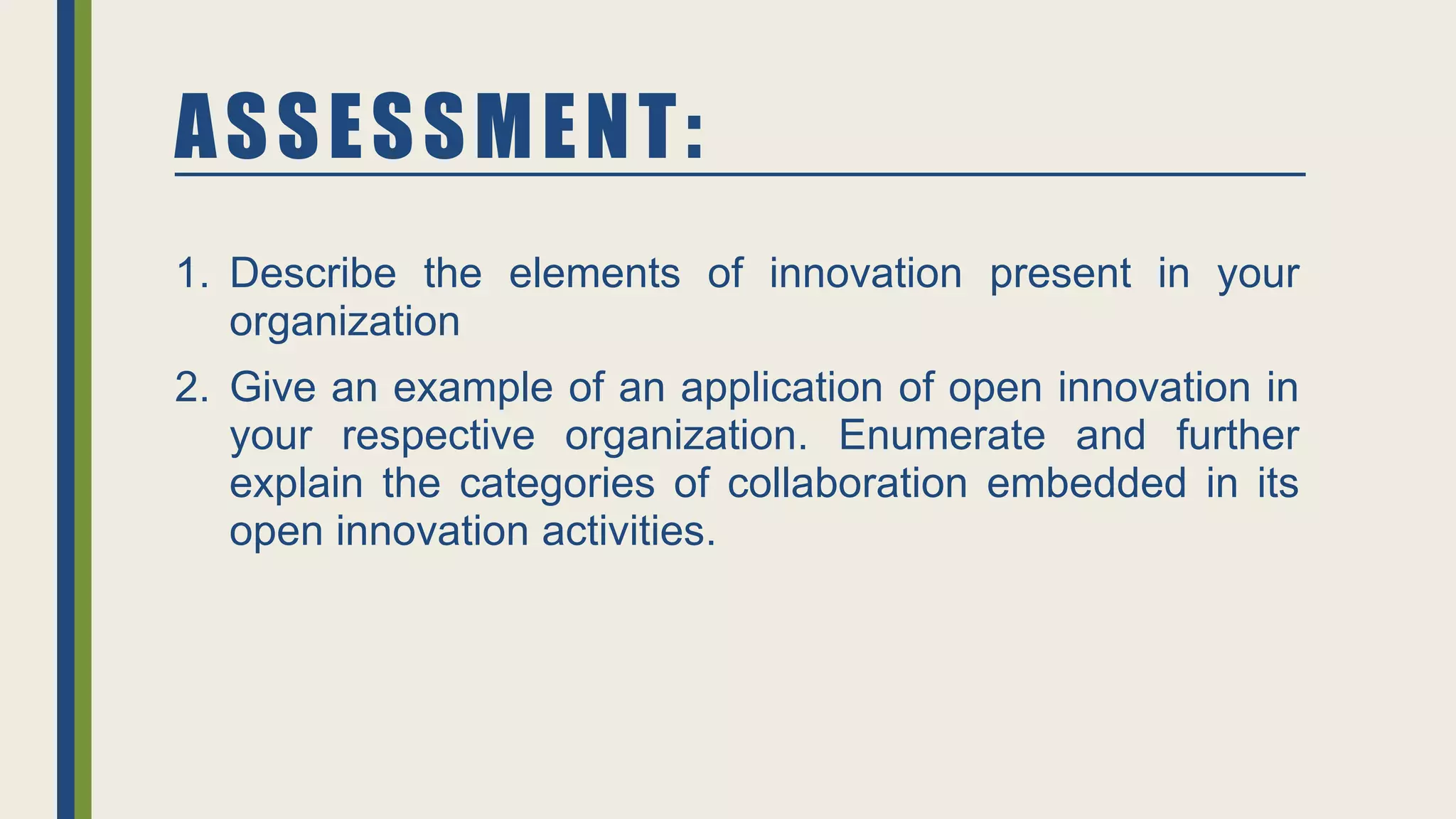 ASSESSMENT:

1. Describe the elements of innovation present in your organization

2. Give an example of an application of open innovation in your respective organization. Enumerate and further explain the categories of collaboration embedded in its open innovation activities.